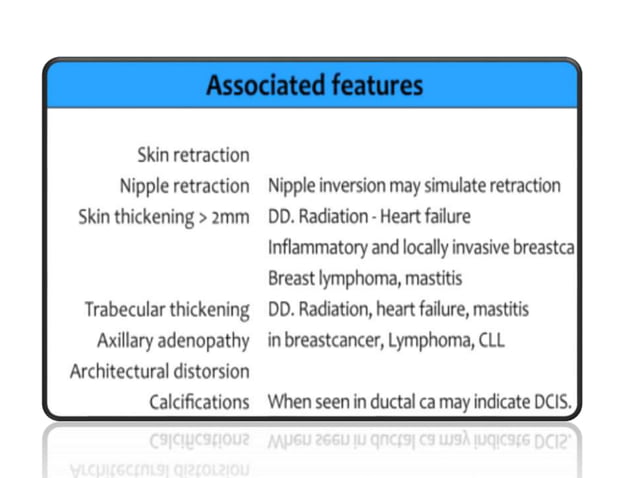 Associated features

| | |
|---|---|
| Skin retraction | |
| Nipple retraction | Nipple inversion may simulate retraction |
| Skin thickening > 2mm | DD. Radiation - Heart failure |
| | Inflammatory and locally invasive breastca |
| | Breast lymphoma, mastitis |
| Trabecular thickening | DD. Radiation, heart failure, mastitis |
| Axillary adenopathy | in breastcancer, Lymphoma, CLL |
| Architectural distorsion | |
| Calcifications | When seen in ductal ca may indicate DCIS. |